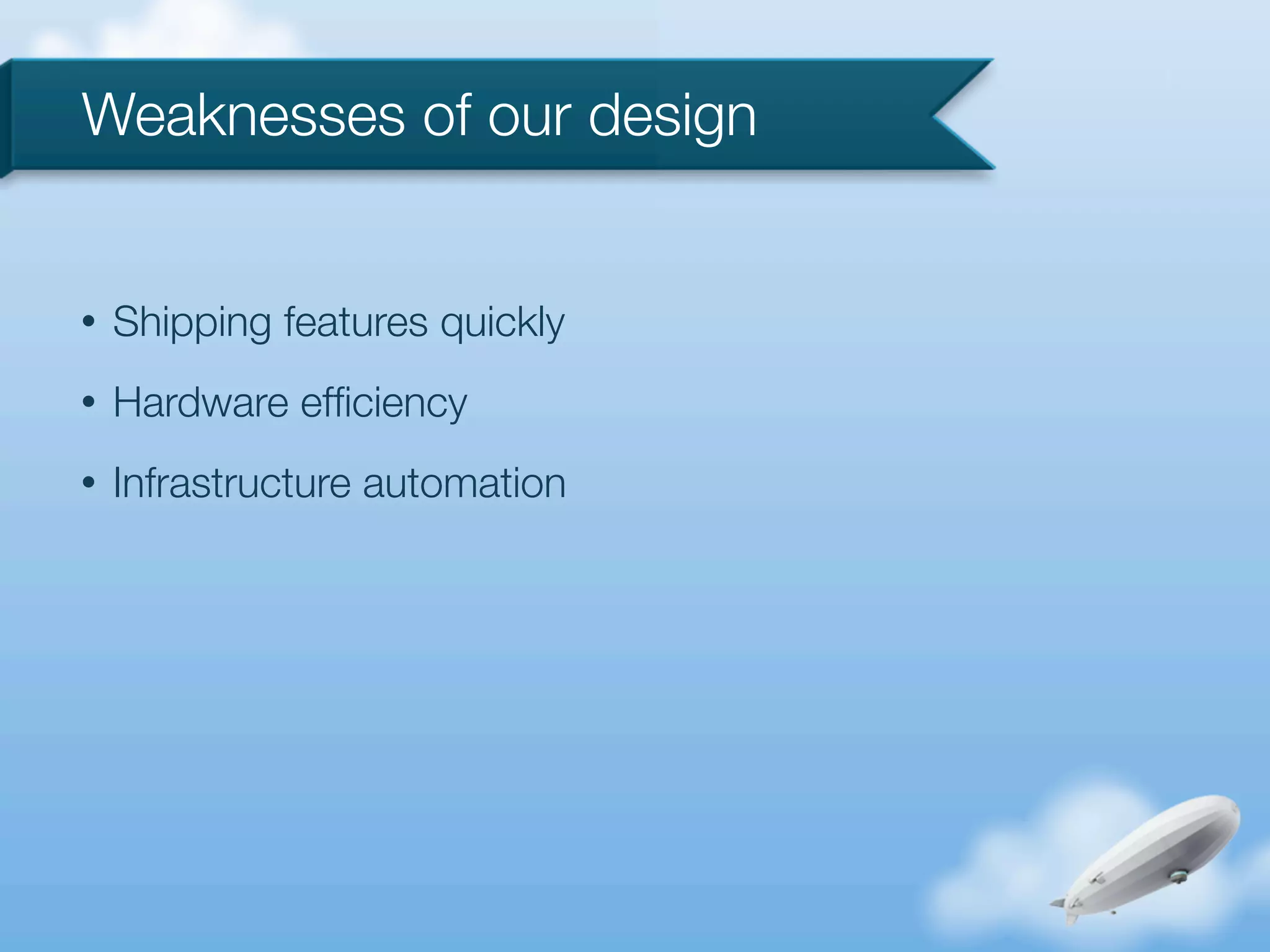 Weaknesses of our design

• Shipping features quickly
• Hardware efficiency
• Infrastructure automation